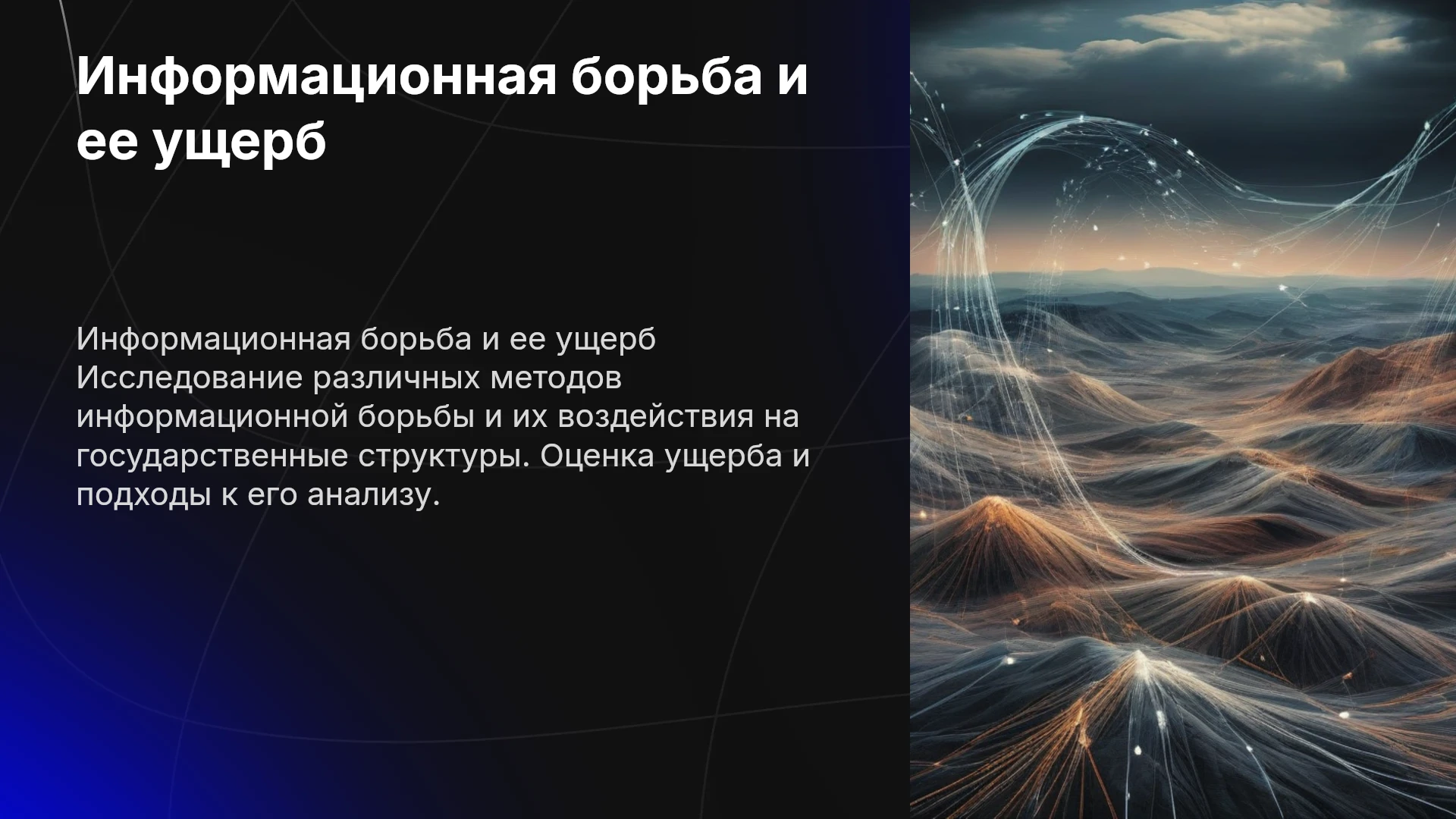 Информационная борьба и ее ущерб

Информационная борьба и ее ущерб Исследование различных методов информационной борьбы и их воздействия на государственные структуры. Оценка ущерба и подходы к его анализу.